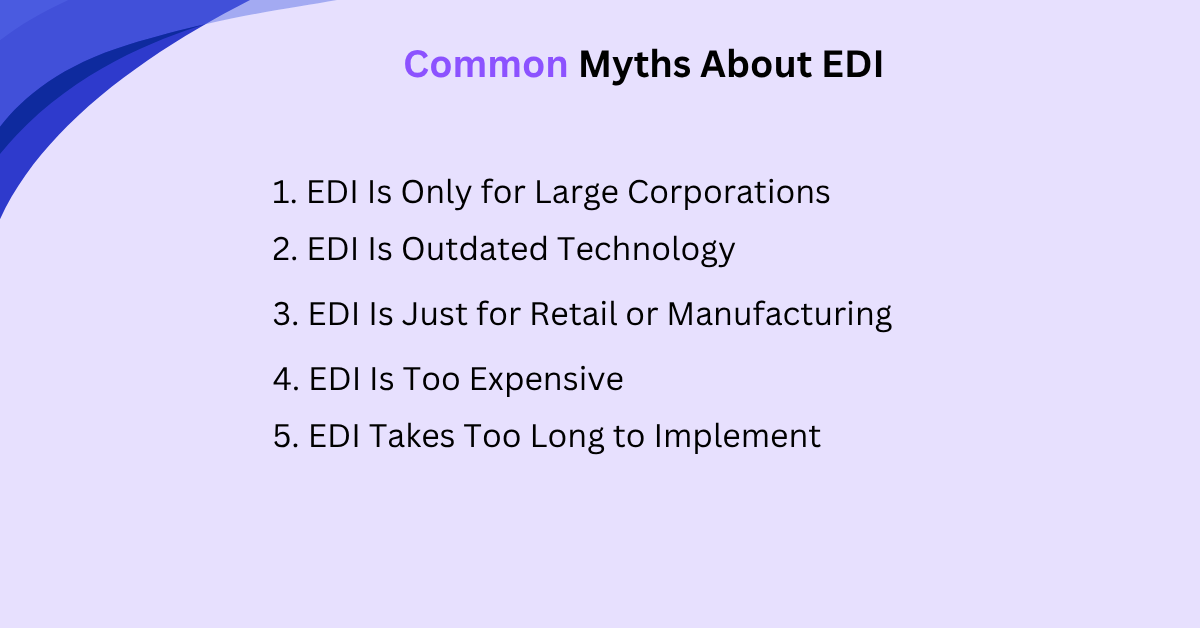 Common Myths About EDI

1. EDI Is Only for Large Corporations
2. EDI Is Outdated Technology
3. EDI Is Just for Retail or Manufacturing
4. EDI Is Too Expensive
5. EDI Takes Too Long to Implement